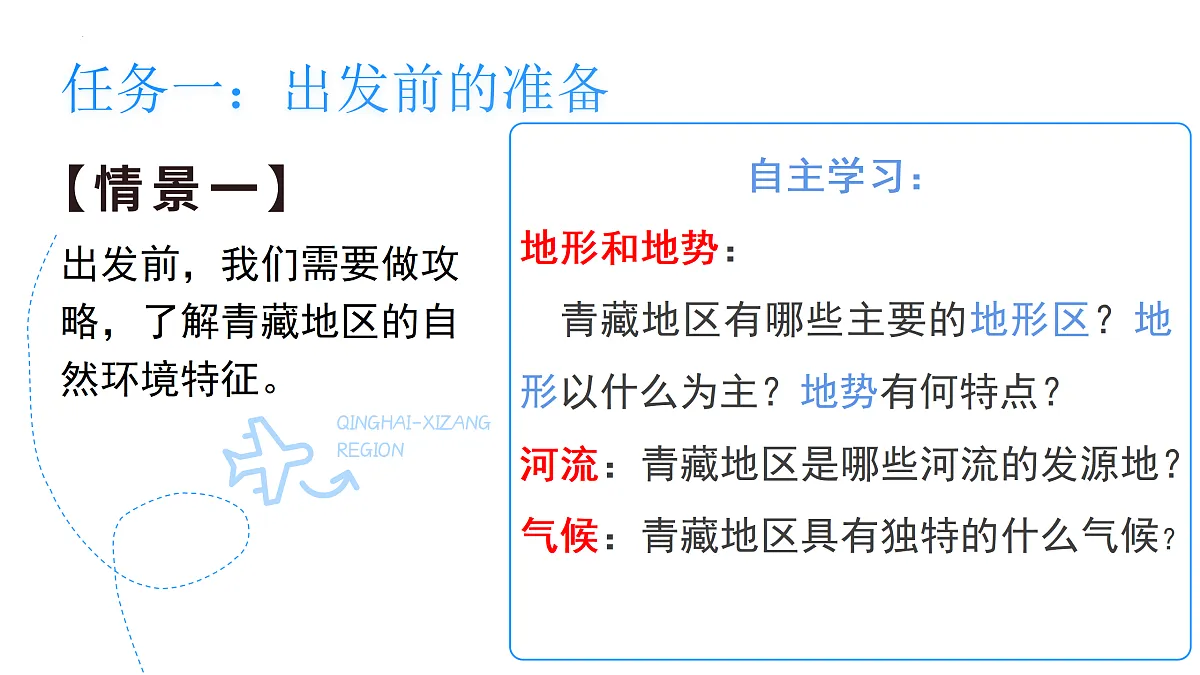 任务一：出发前的准备

【情景一】

出发前，我们需要做攻略，了解青藏地区的自然环境特征。

QINGHAI-XIZANG REGION

自主学习：

地形和地势：

青藏地区有哪些主要的地形区？地形以什么为主？地势有何特点？

河流：青藏地区是哪些河流的发源地？

气候：青藏地区具有独特的什么气候？